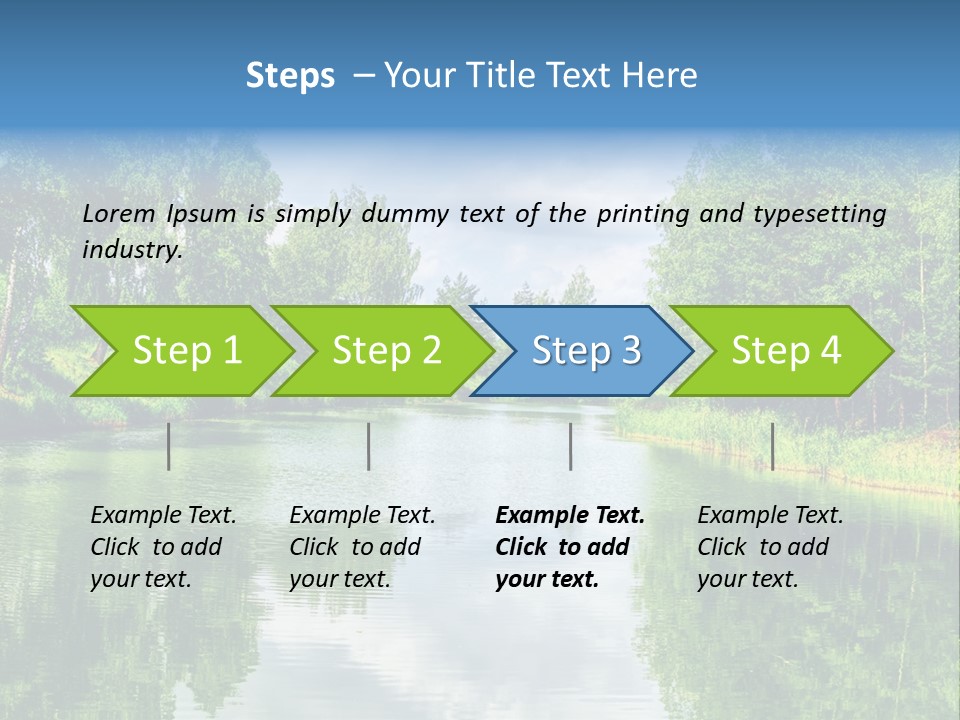 Steps – Your Title Text Here

Lorem Ipsum is simply dummy text of the printing and typesetting industry.

Step 1

Step 2

Step 3

Step 4

Example Text. Click to add your text.

Example Text. Click to add your text.

Example Text. Click to add your text.

Example Text. Click to add your text.